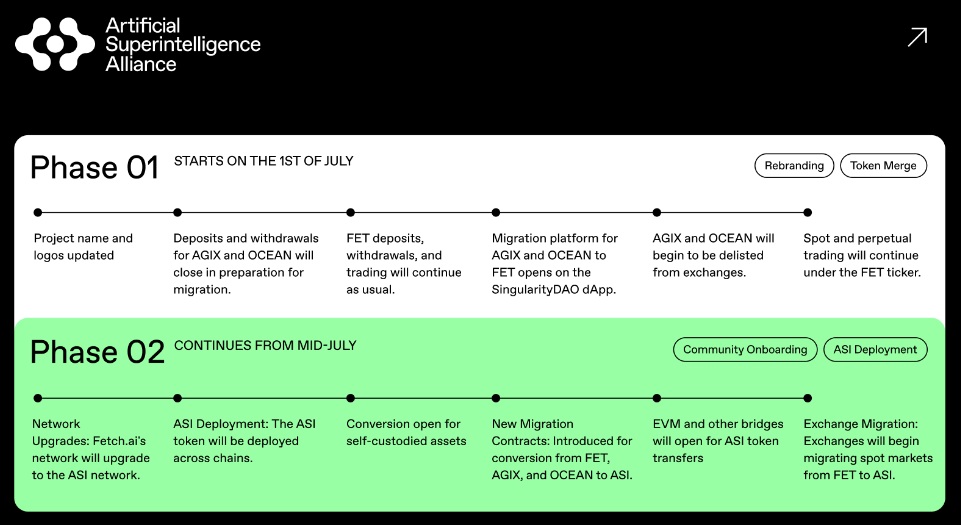 Artificial Superintelligence Alliance

Phase 01 STARTS ON THE 1ST OF JULY

Rebranding

Token Merge

Project name and logos updated

Deposits and withdrawals for AGIX and OCEAN will close in preparation for migration.

FET deposits, withdrawals, and trading will continue as usual.

Migration platform for AGIX and OCEAN to FET opens on the SingularityDAO dApp.

AGIX and OCEAN will begin to be delisted from exchanges.

Spot and perpetual trading will continue under the FET ticker.

Phase 02 CONTINUES FROM MID-JULY

Community Onboarding

ASI Deployment

Network Upgrades: Fetch.ai's network will upgrade to the ASI network.

ASI Deployment: The ASI token will be deployed across chains.

Conversion open for self-custodied assets

New Migration Contracts: Introduced for conversion from FET, AGIX, and OCEAN to ASI.

EVM and other bridges will open for ASI token transfers

Exchange Migration: Exchanges will begin migrating spot markets from FET to ASI.